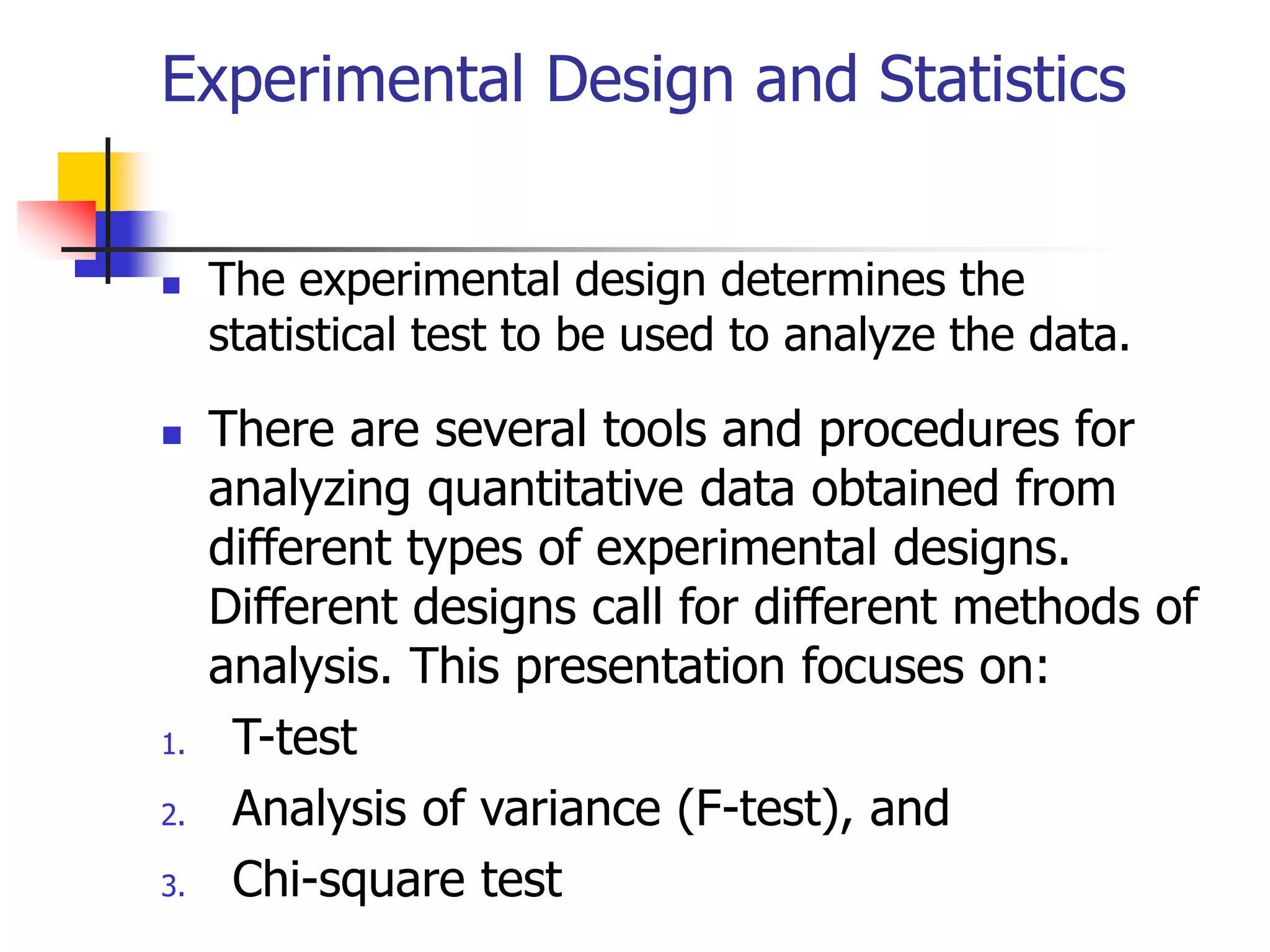 Experimental Design and Statistics

The experimental design determines the statistical test to be used to analyze the data.

There are several tools and procedures for analyzing quantitative data obtained from different types of experimental designs. Different designs call for different methods of analysis. This presentation focuses on:

1. T-test
2. Analysis of variance (F-test), and
3. Chi-square test